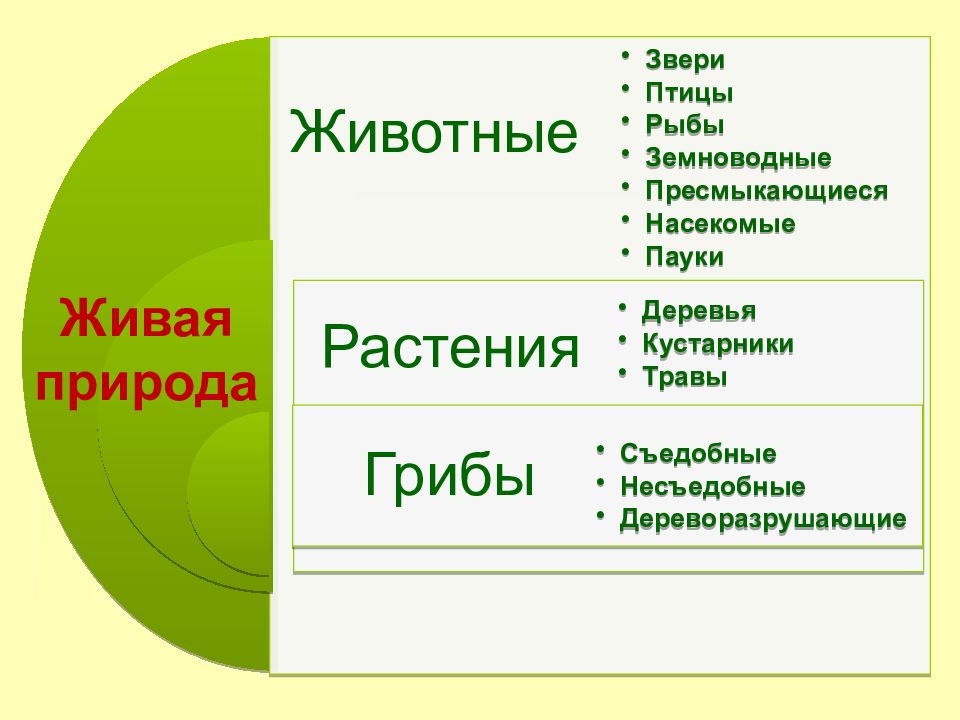 Живая природа

Животные

• Звери
• Птицы
• Рыбы
• Земноводные
• Пресмыкающиеся
• Насекомые
• Пауки

Растения

• Деревья
• Кустарники
• Травы

Грибы

• Съедобные
• Несъедобные
• Дереворазрушающие